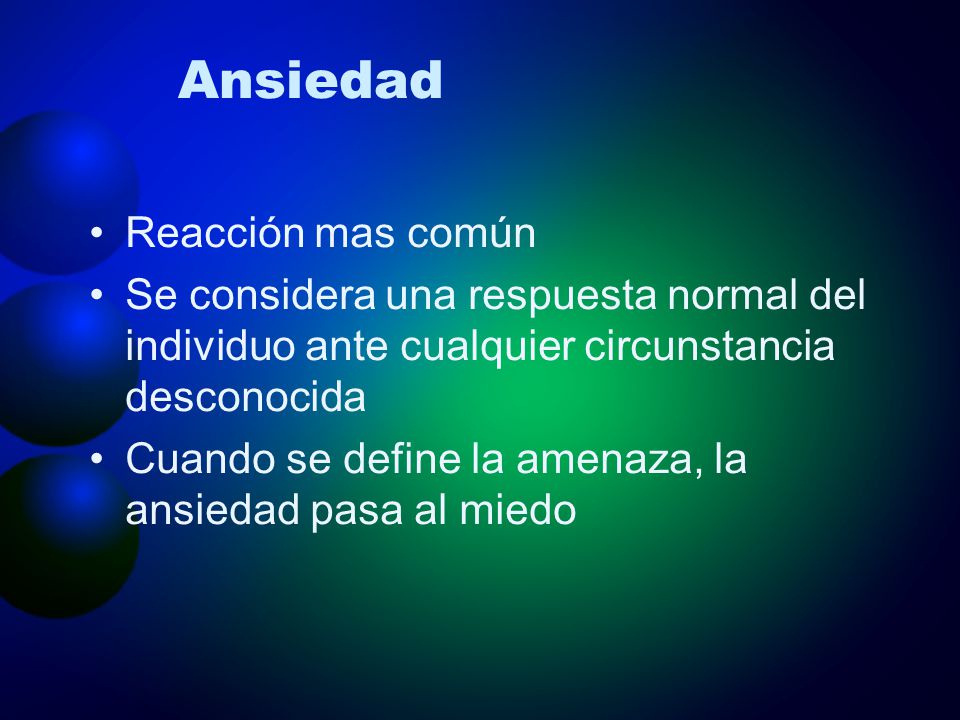 Ansiedad

• Reacción mas común
• Se considera una respuesta normal del individuo ante cualquier circunstancia desconocida
• Cuando se define la amenaza, la ansiedad pasa al miedo